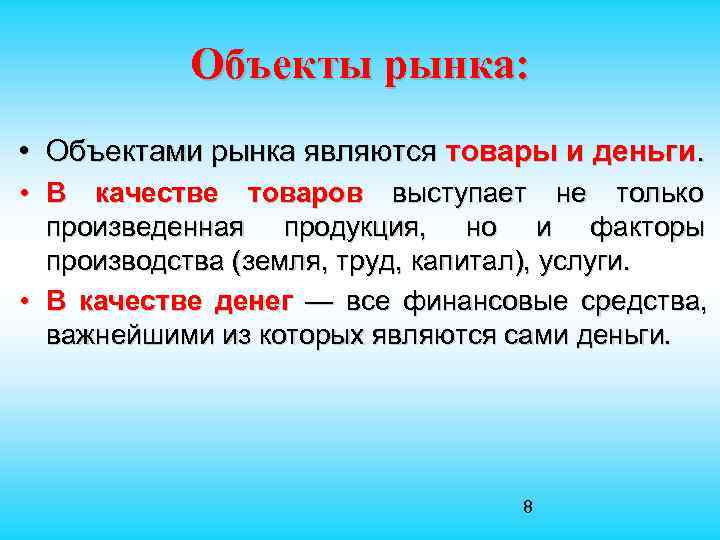 Объекты рынка:

• Объектами рынка являются товары и деньги.

• В качестве товаров выступает не только произведенная продукция, но и факторы производства (земля, труд, капитал), услуги.

• В качестве денег — все финансовые средства, важнейшими из которых являются сами деньги.

8